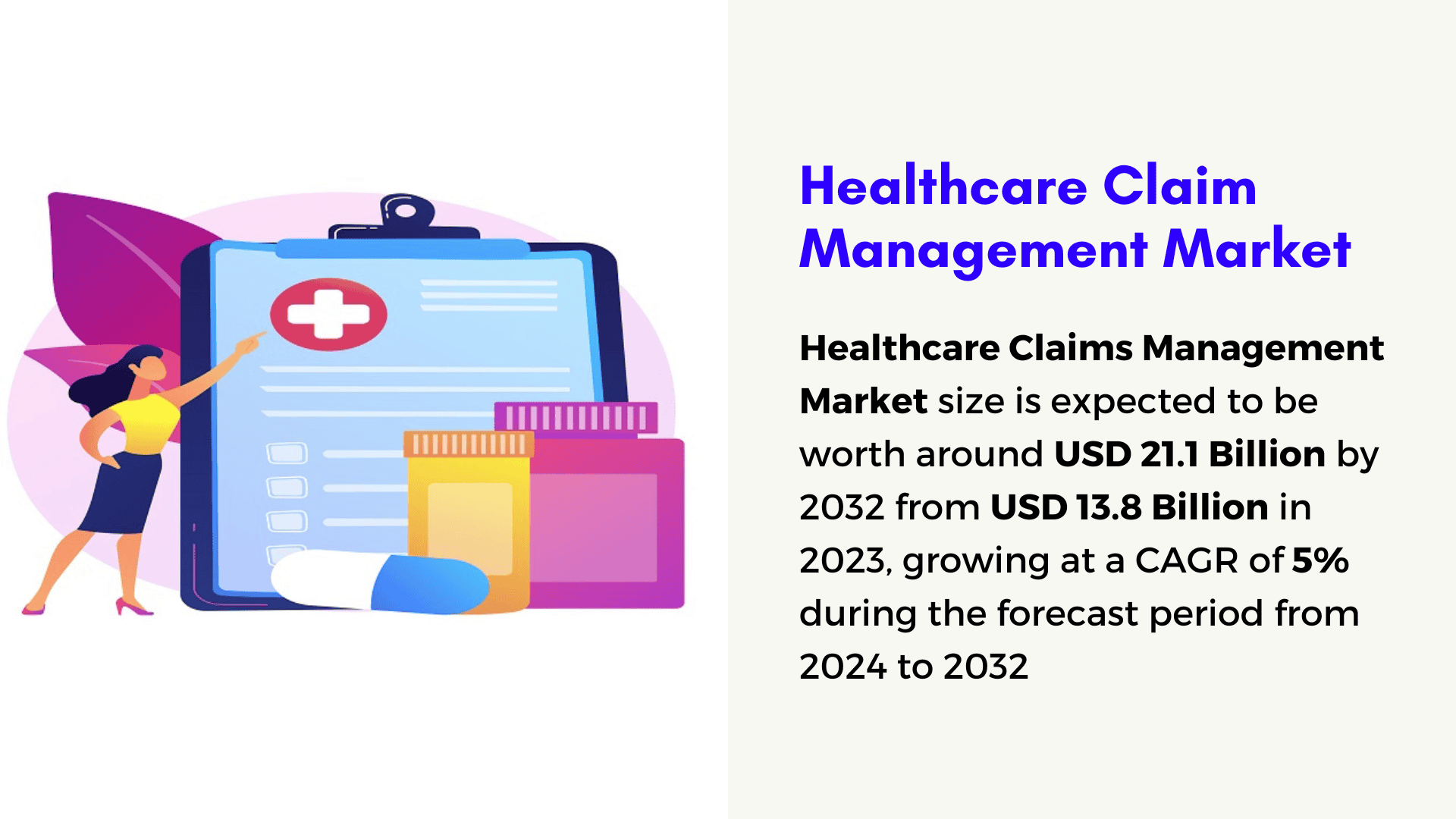 Healthcare Claim Management Market

Healthcare Claims Management Market size is expected to be worth around USD 21.1 Billion by 2032 from USD 13.8 Billion in 2023, growing at a CAGR of 5% during the forecast period from 2024 to 2032